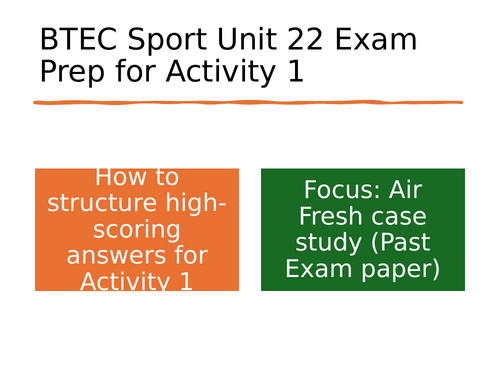 BTEC Sport Unit 22 Exam Prep for Activity 1

How to structure high-scoring answers for Activity 1

Focus: Air Fresh case study (Past Exam paper)